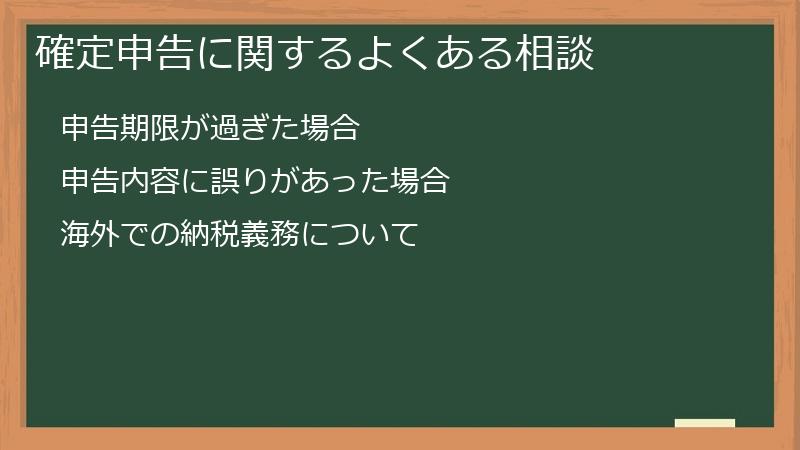 確定申告に関するよくある相談

申告期限が過ぎた場合

申告内容に誤りがあった場合

海外での納税義務について